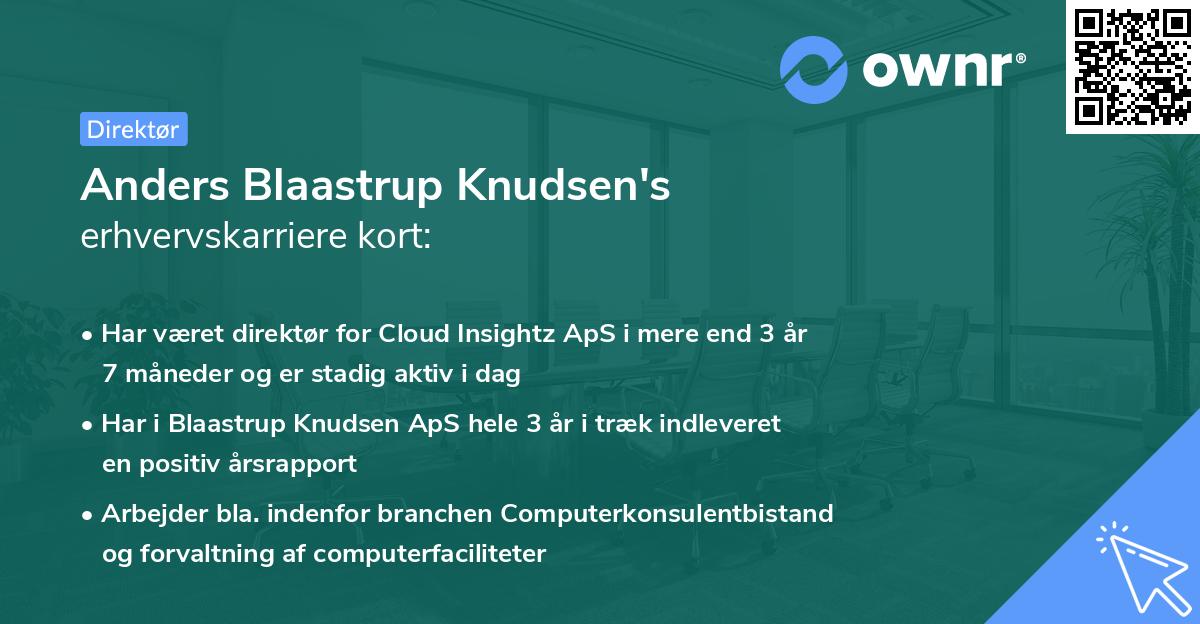 ownr®

Direktør

Anders Blaastrup Knudsen's
erhvervskarriere kort:

• Har været direktør for Cloud Insightz ApS i mere end 3 år 7 måneder og er stadig aktiv i dag

• Har i Blaastrup Knudsen ApS hele 3 år i træk indleveret en positiv årsrapport

• Arbejder bla. indenfor branchen Computerkonsulentbistand og forvaltning af computerfaciliteter